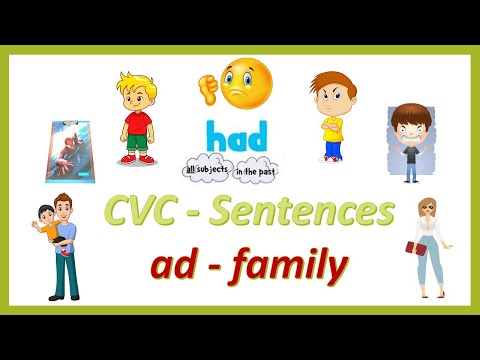 had

all subjects

in the past

CVC - Sentences

ad - family